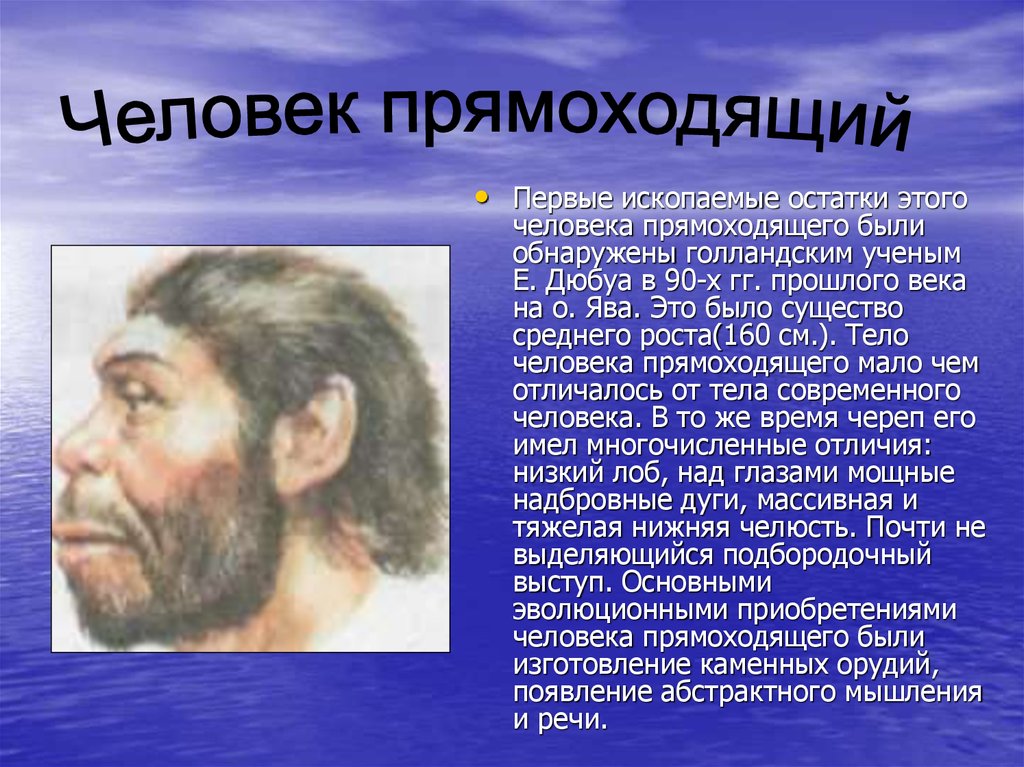 Человек прямоходящий

• Первые ископаемые остатки этого человека прямоходящего были обнаружены голландским ученым Е. Дюбуа в 90-х гг. прошлого века на о. Ява. Это было существо среднего роста(160 см.). Тело человека прямоходящего мало чем отличалось от тела современного человека. В то же время череп его имел многочисленные отличия: низкий лоб, над глазами мощные надбровные дуги, массивная и тяжелая нижняя челюсть. Почти не выделяющийся подбородочный выступ. Основными эволюционными приобретениями человека прямоходящего были изготовление каменных орудий, появление абстрактного мышления и речи.